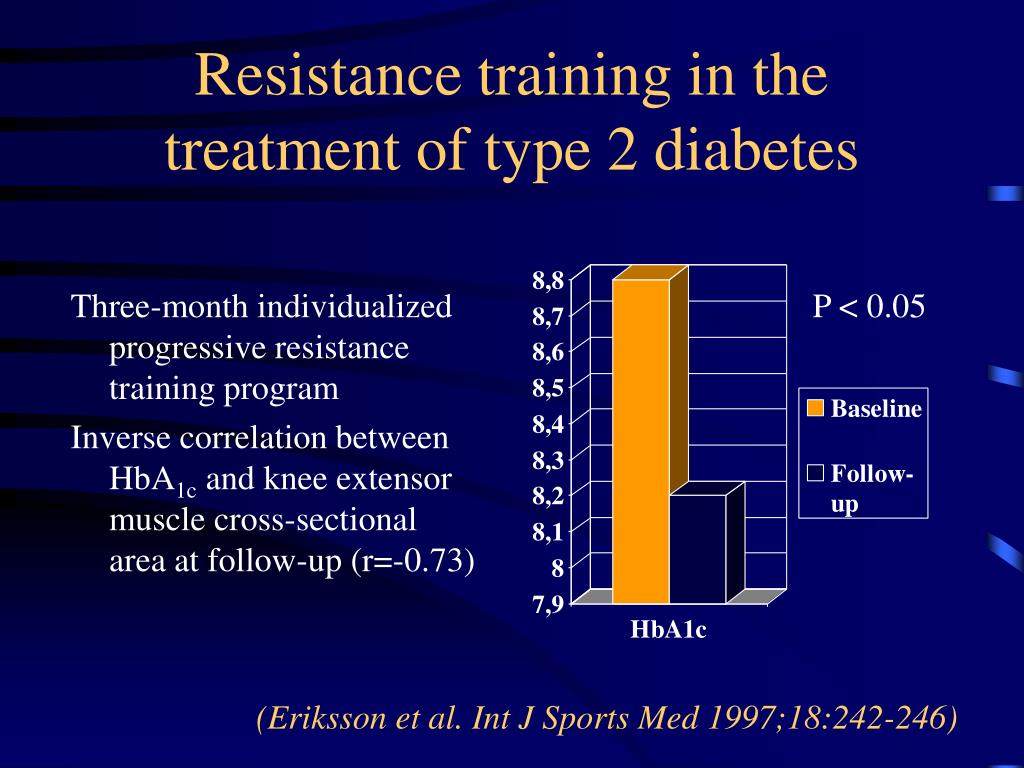 Resistance training in the treatment of type 2 diabetes

Three-month individualized progressive resistance training program

Inverse correlation between $HbA_{1c}$ and knee extensor muscle cross-sectional area at follow-up (r=-0.73)

8,8
8,7
8,6
8,5
8,4
8,3
8,2
8,1
8
7,9

HbA1c

P < 0.05

Baseline

Follow-up

(Eriksson et al. Int J Sports Med 1997;18:242-246)